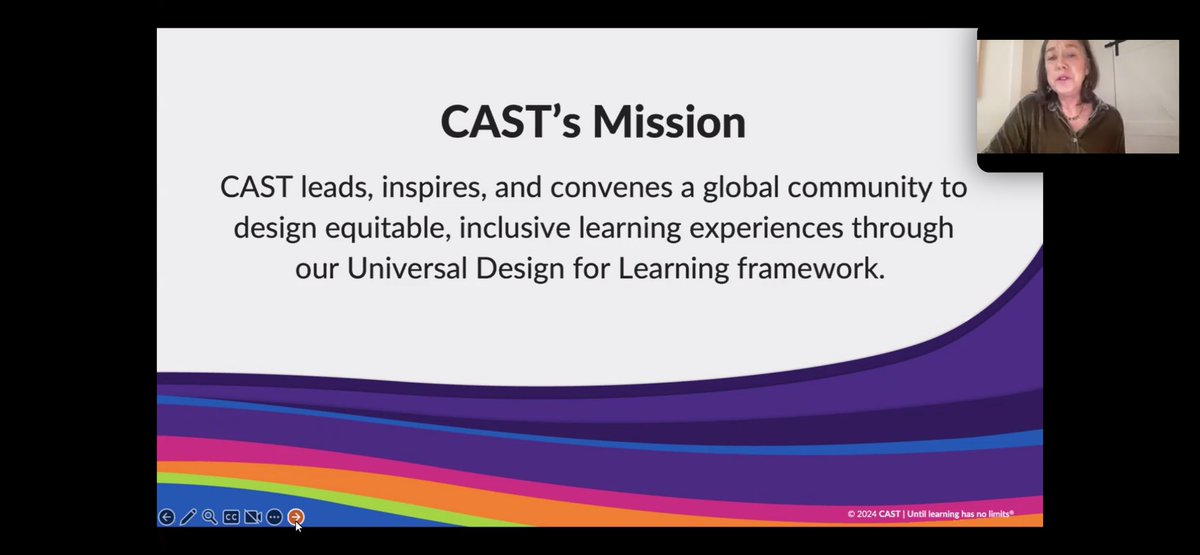 CAST's Mission

CAST leads, inspires, and convenes a global community to design equitable, inclusive learning experiences through our Universal Design for Learning framework.

CC

© 2024 CAST | Until learning has no limits®